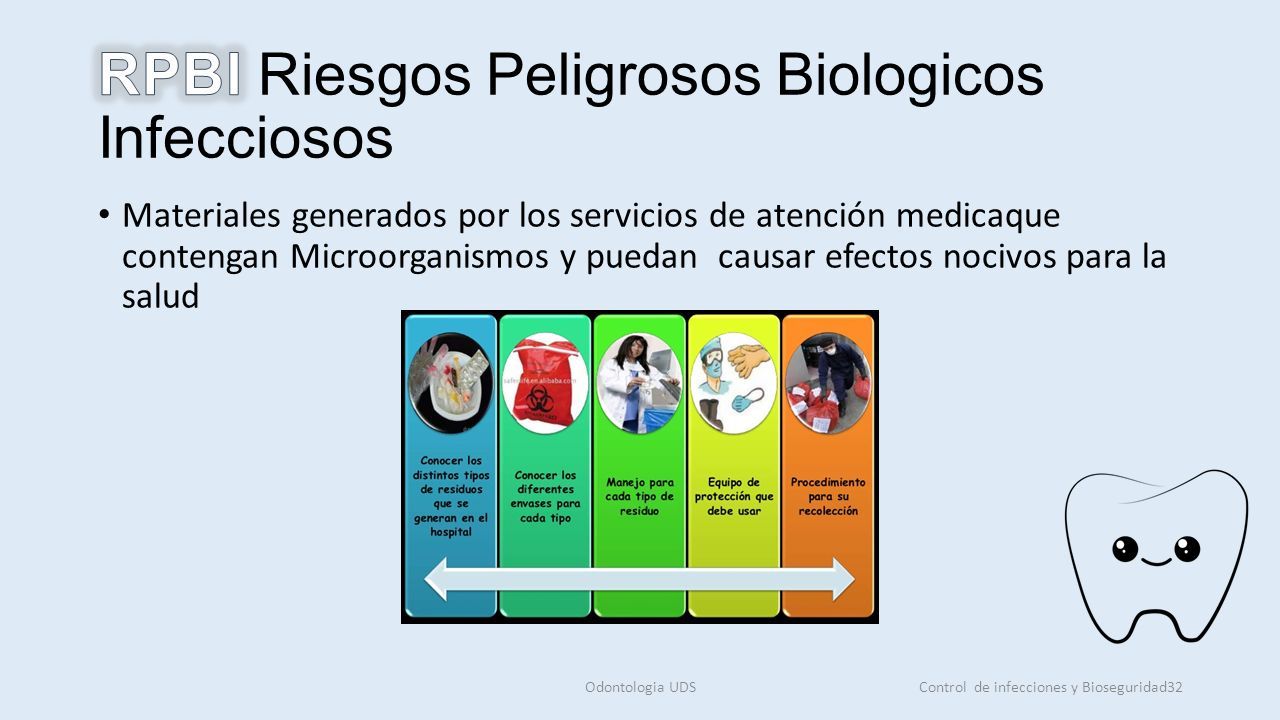 RPBI Riesgos Peligrosos Biologicos Infecciosos

• Materiales generados por los servicios de atención medicaque contengan Microorganismos y puedan causar efectos nocivos para la salud

Conocer los distintos tipos de residuos que se generan en el hospital

Conocer los diferentes envases para cada tipo

Manejo para cada tipo de residuo

Equipo de protección que debe usar

Procedimiento para su recolección

Odontologia UDS

Control de infecciones y Bioseguridad32